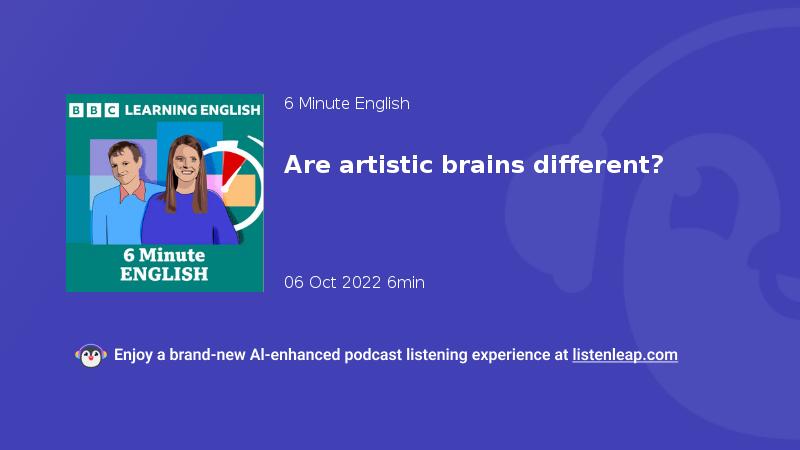 BBC LEARNING ENGLISH

6 Minute ENGLISH

6 Minute English

Are artistic brains different?

06 Oct 2022 6min

Enjoy a brand-new AI-enhanced podcast listening experience at listenleap.com